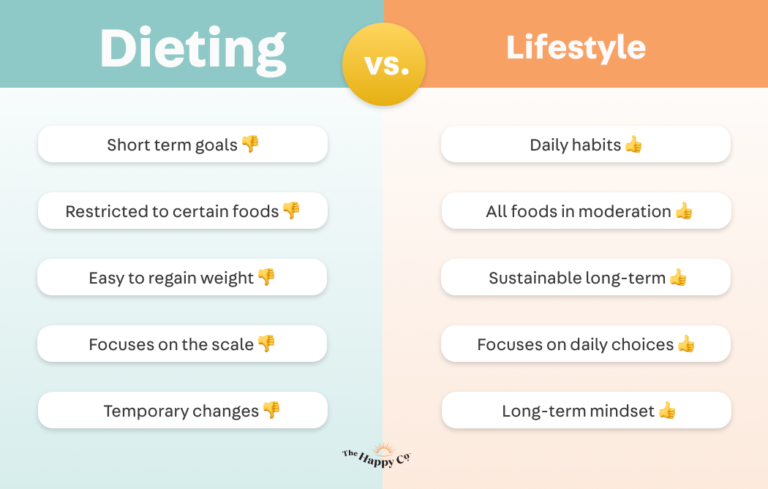 Dieting

vs.

Lifestyle

Short term goals 👎

Restricted to certain foods 👎

Easy to regain weight 👎

Focuses on the scale 👎

Temporary changes 👎

Daily habits 👍

All foods in moderation 👍

Sustainable long-term 👍

Focuses on daily choices 👍

Long-term mindset 👍

The Happy Co